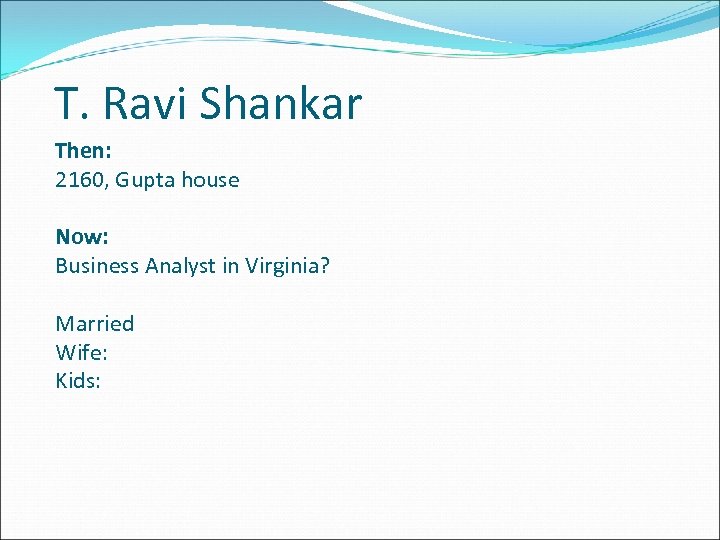 T. Ravi Shankar

Then:
2160, Gupta house

Now:
Business Analyst in Virginia?

Married
Wife:
Kids: